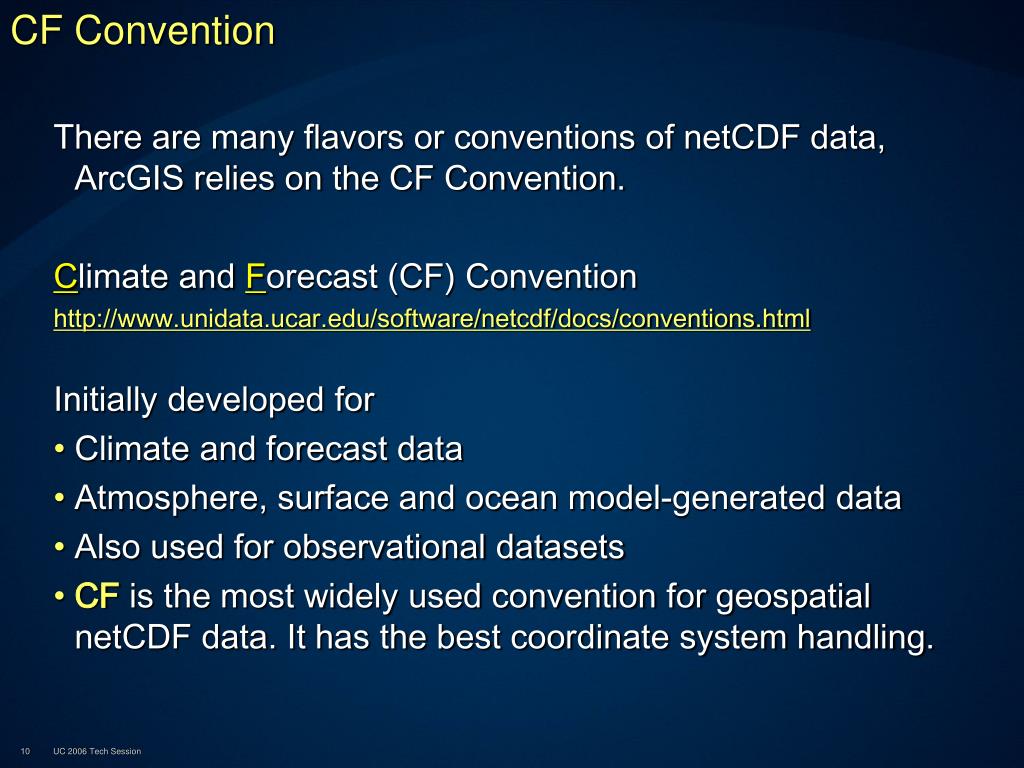 CF Convention

There are many flavors or conventions of netCDF data, ArcGIS relies on the CF Convention.

Climate and Forecast (CF) Convention
http://www.unidata.ucar.edu/software/netcdf/docs/conventions.html

Initially developed for
• Climate and forecast data
• Atmosphere, surface and ocean model-generated data
• Also used for observational datasets
• CF is the most widely used convention for geospatial netCDF data. It has the best coordinate system handling.

10 UC 2006 Tech Session